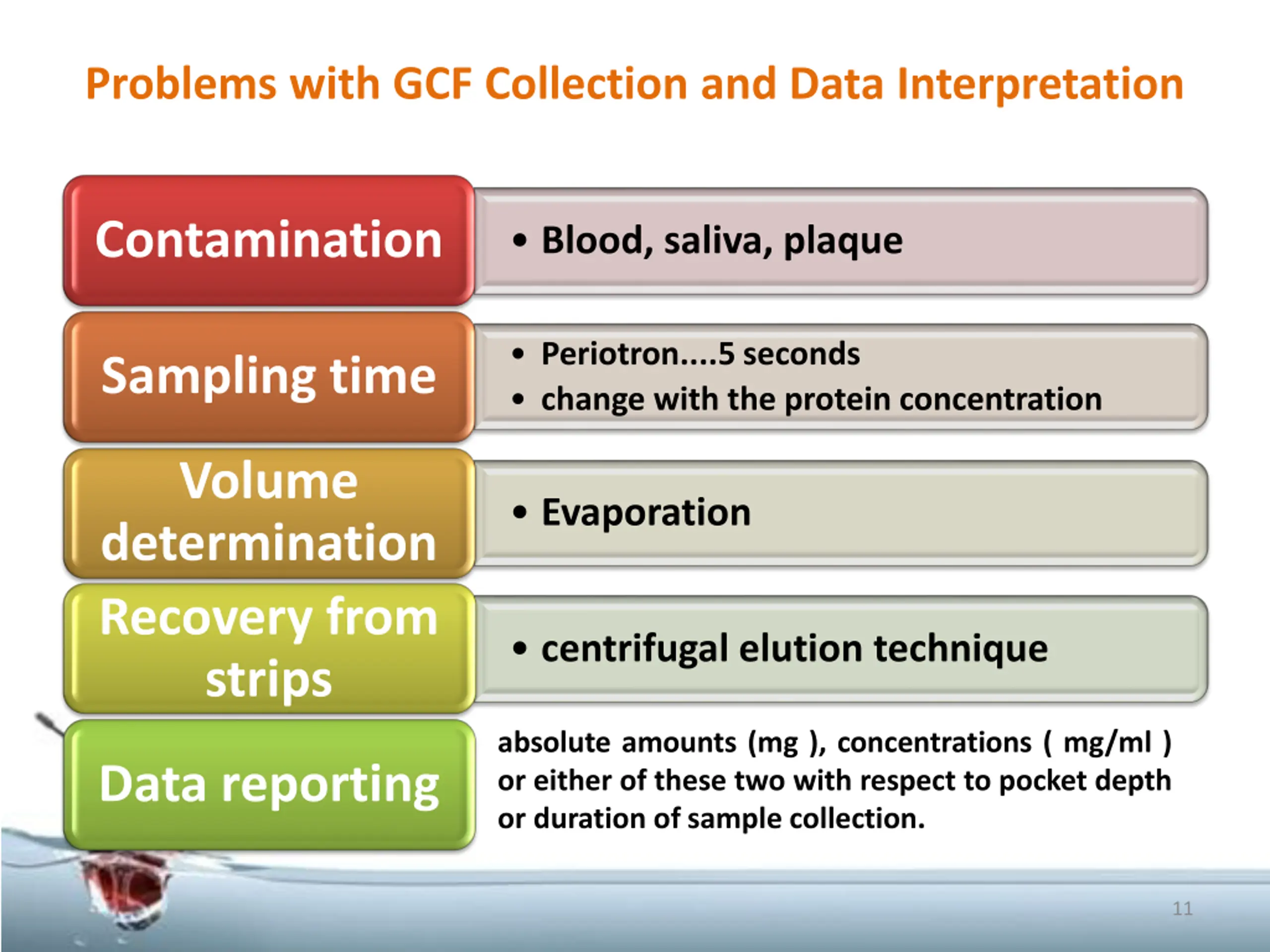 Problems with GCF Collection and Data Interpretation

Contamination

• Blood, saliva, plaque

Sampling time

• Periotron....5 seconds
• change with the protein concentration

Volume determination

• Evaporation

Recovery from strips

• centrifugal elution technique

Data reporting

absolute amounts (mg ), concentrations ( mg/ml ) or either of these two with respect to pocket depth or duration of sample collection.

11